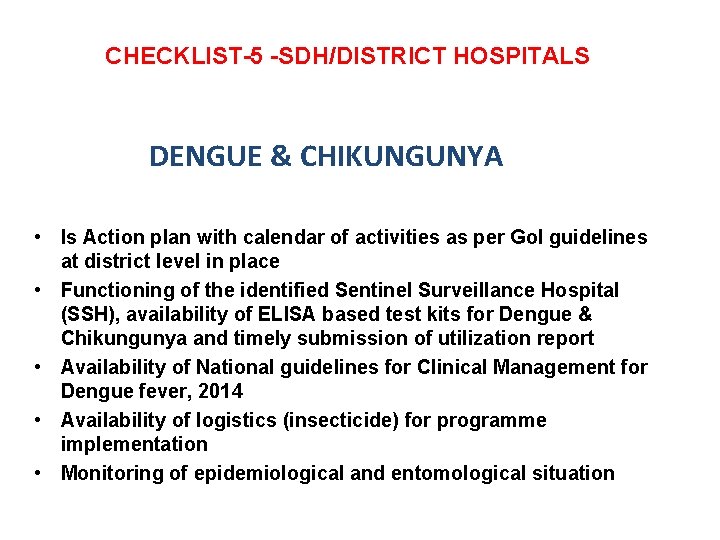 CHECKLIST-5 -SDH/DISTRICT HOSPITALS

DENGUE & CHIKUNGUNYA

• Is Action plan with calendar of activities as per GoI guidelines at district level in place
• Functioning of the identified Sentinel Surveillance Hospital (SSH), availability of ELISA based test kits for Dengue & Chikungunya and timely submission of utilization report
• Availability of National guidelines for Clinical Management for Dengue fever, 2014
• Availability of logistics (insecticide) for programme implementation
• Monitoring of epidemiological and entomological situation